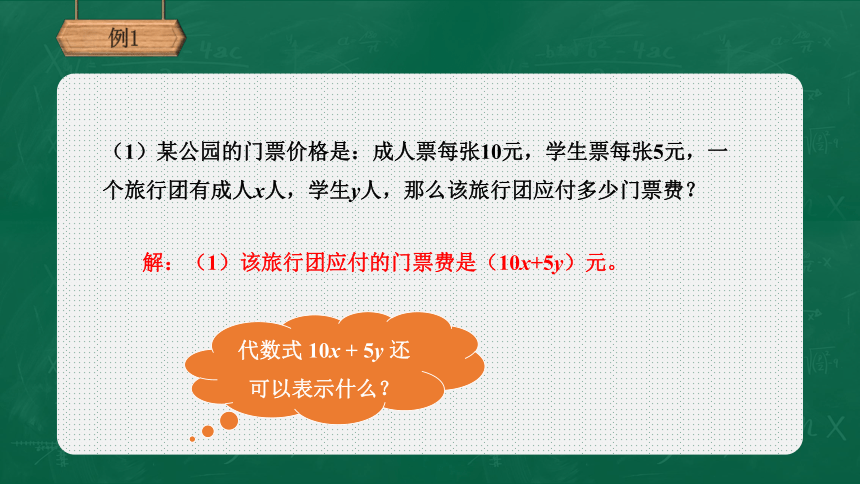 例1

（1）某公园的门票价格是：成人票每张10元，学生票每张5元，一个旅行团有成人$x$人，学生$y$人，那么该旅行团应付多少门票费？

解：（1）该旅行团应付的门票费是（$10x+5y$）元。

代数式 $10x + 5y$ 还可以表示什么？